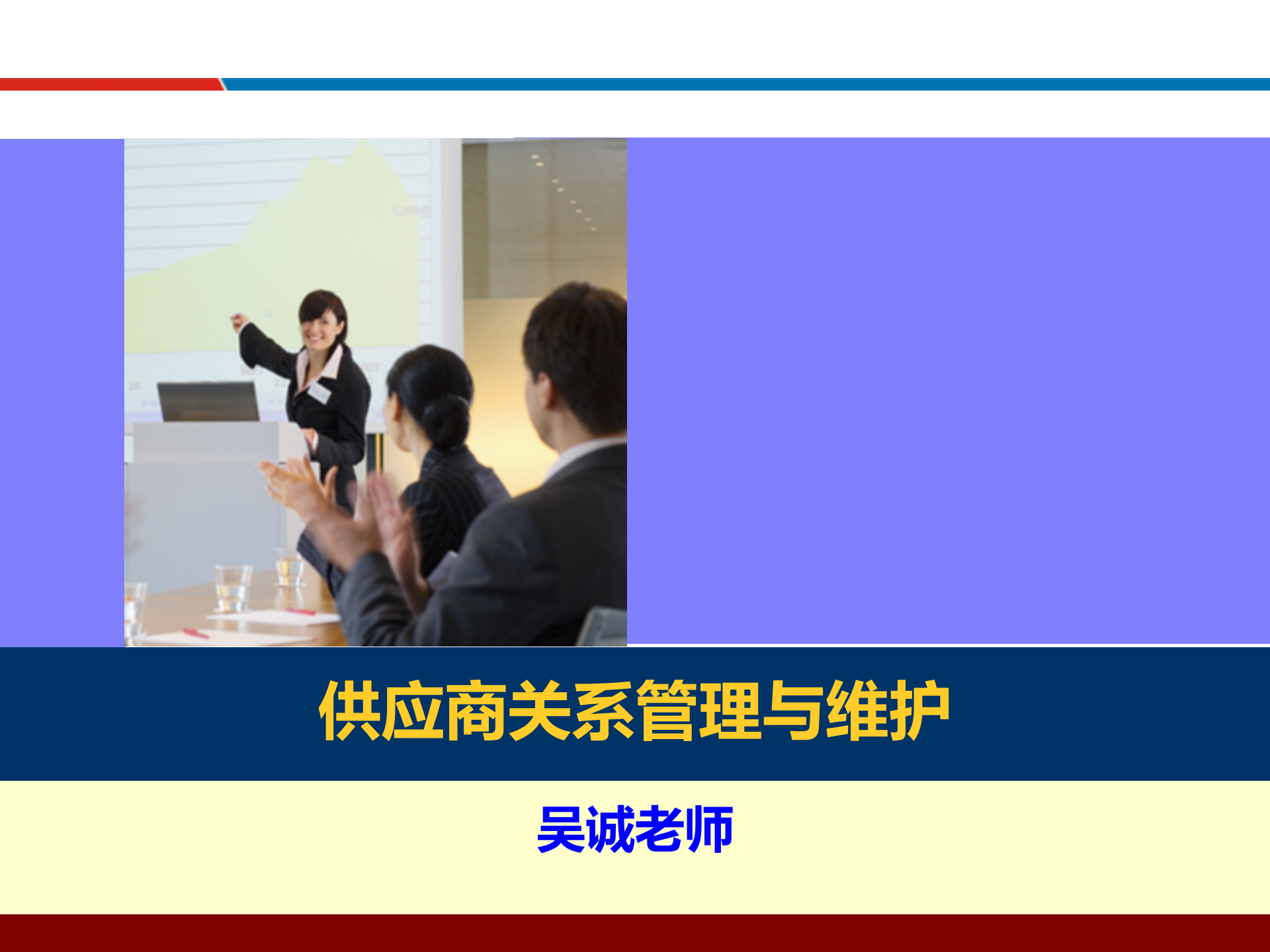 供应商关系管理与维护

吴诚老师